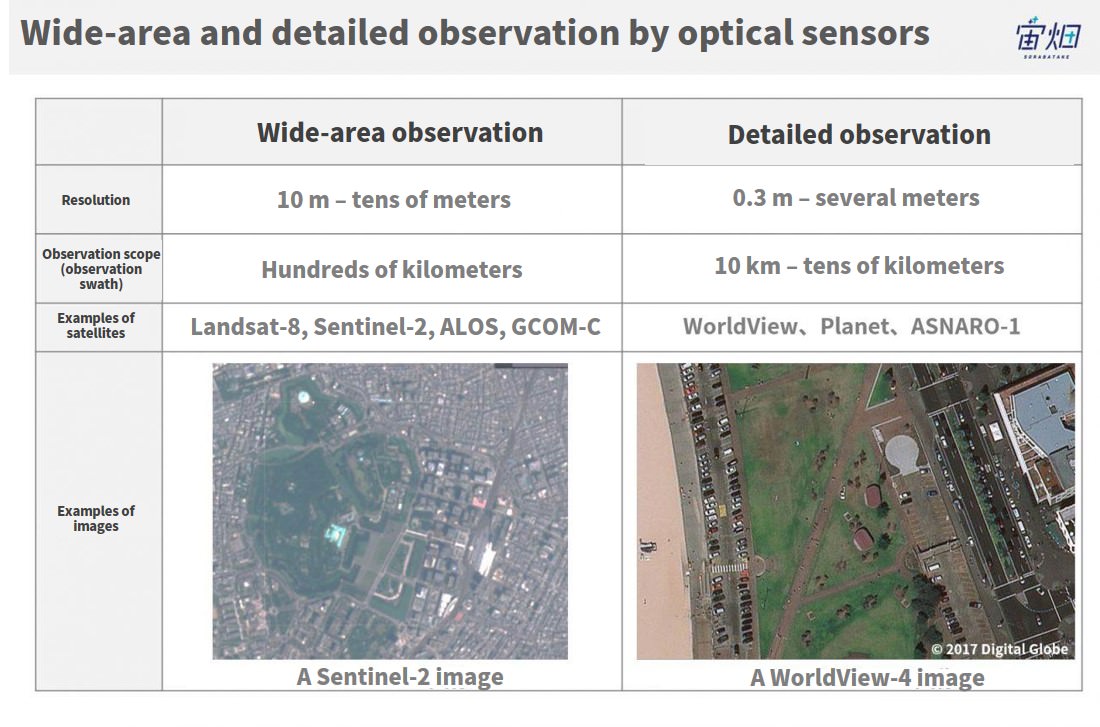 Wide-area and detailed observation by optical sensors

宙畑
SORABATAKE

| | Wide-area observation | Detailed observation |
|---|---|---|
| Resolution | 10 m – tens of meters | 0.3 m – several meters |
| Observation scope (observation swath) | Hundreds of kilometers | 10 km – tens of kilometers |
| Examples of satellites | Landsat-8, Sentinel-2, ALOS, GCOM-C | WorldView、Planet、ASNARO-1 |
| Examples of images | A Sentinel-2 image | © 2017 Digital Globe A WorldView-4 image |